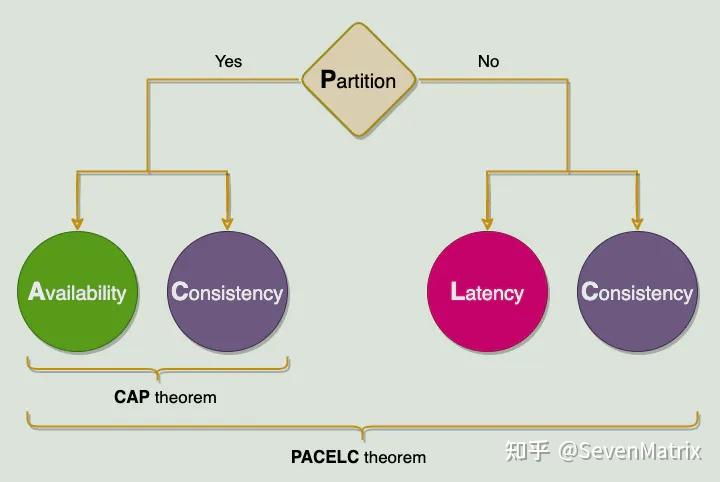 Yes

Partition

No

Availability

Consistency

Latency

Consistency

CAP theorem

PACELC theorem

知乎 @SevenMatrix